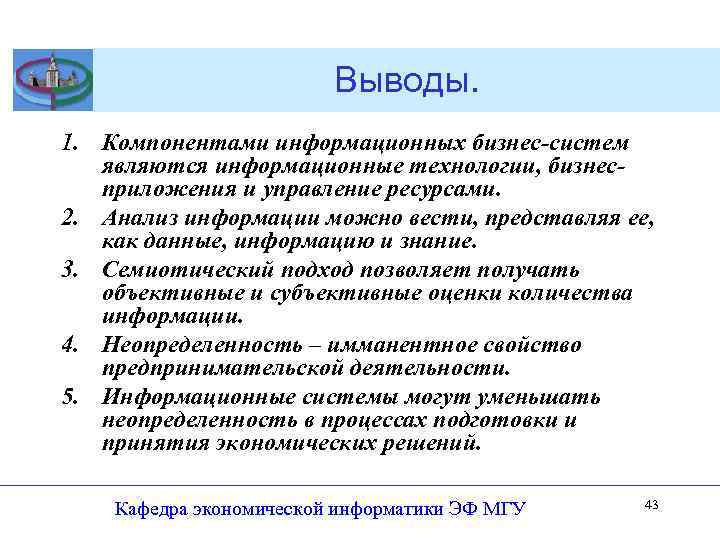 Выводы.

1. Компонентами информационных бизнес-систем являются информационные технологии, бизнес-приложения и управление ресурсами.
2. Анализ информации можно вести, представляя ее, как данные, информацию и знание.
3. Семиотический подход позволяет получать объективные и субъективные оценки количества информации.
4. Неопределенность – имманентное свойство предпринимательской деятельности.
5. Информационные системы могут уменьшать неопределенность в процессах подготовки и принятия экономических решений.

Кафедра экономической информатики ЭФ МГУ

43